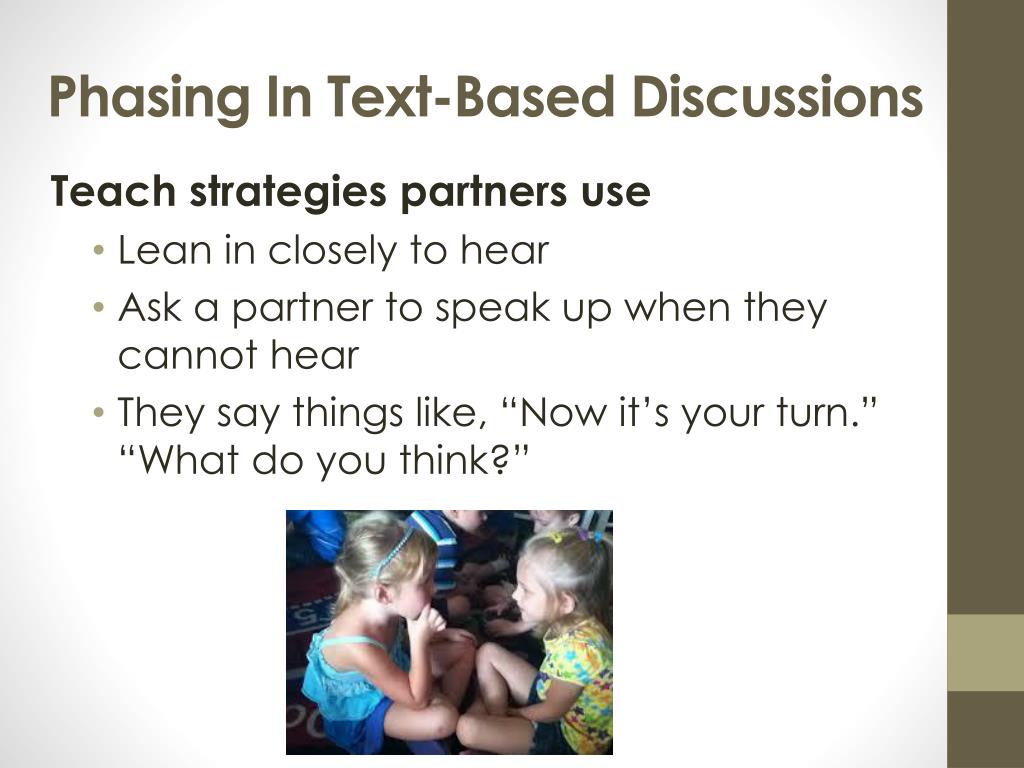 Phasing In Text-Based Discussions

Teach strategies partners use

• Lean in closely to hear
• Ask a partner to speak up when they cannot hear
• They say things like, “Now it’s your turn.” “What do you think?”